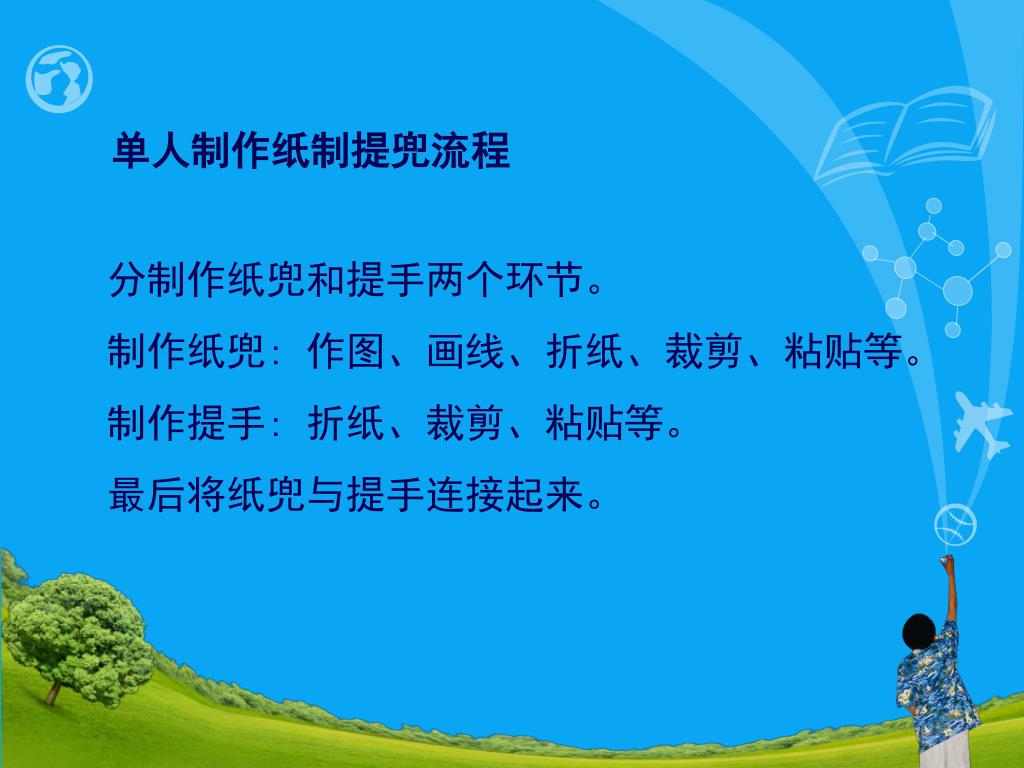 单人制作纸制提兜流程

分制作纸兜和提手两个环节。

制作纸兜：作图、画线、折纸、裁剪、粘贴等。

制作提手：折纸、裁剪、粘贴等。

最后将纸兜与提手连接起来。